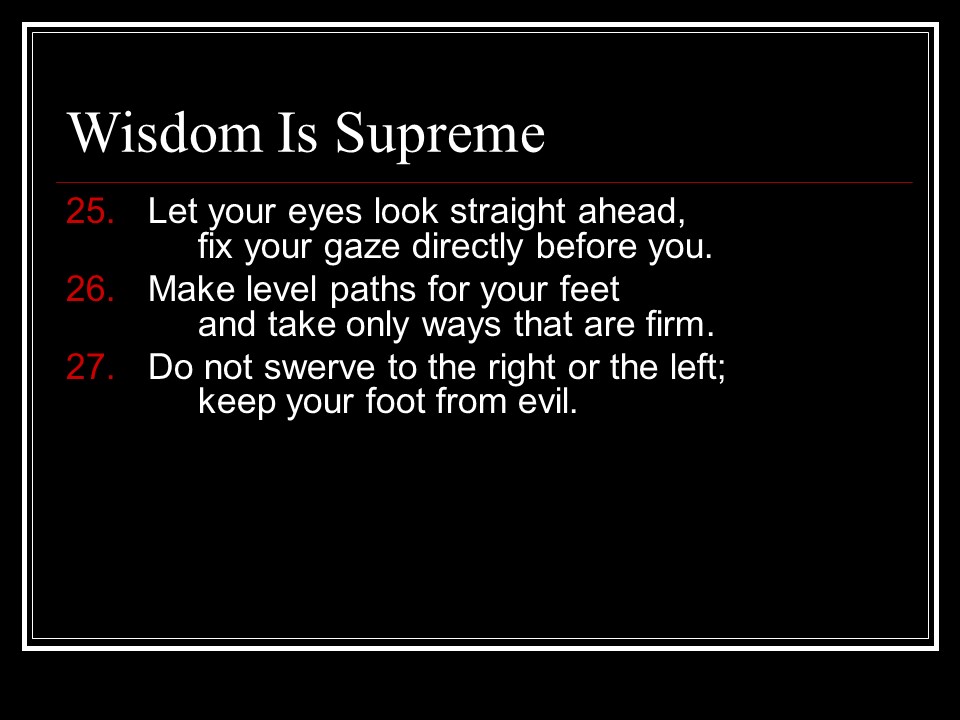 Wisdom Is Supreme

25. Let your eyes look straight ahead,
fix your gaze directly before you.

26. Make level paths for your feet
and take only ways that are firm.

27. Do not swerve to the right or the left;
keep your foot from evil.